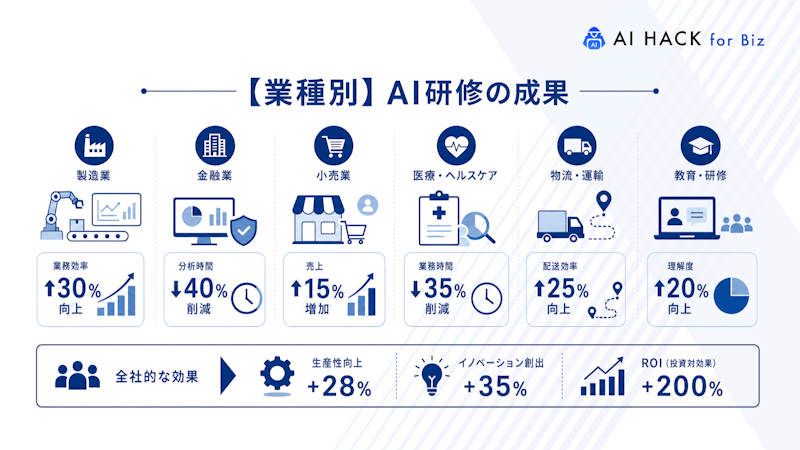 AI HACK for Biz

【業種別】AI研修の成果

製造業
業務効率
↑30%
向上

金融業
分析時間
↓40%
削減

小売業
売上
↑15%
増加

医療・ヘルスケア
業務時間
↓35%
削減

物流・運輸
配送効率
↑25%
向上

教育・研修
理解度
↑20%
向上

全社的な効果

生産性向上
+28%

イノベーション創出
+35%

ROI（投資対効果）
+200%